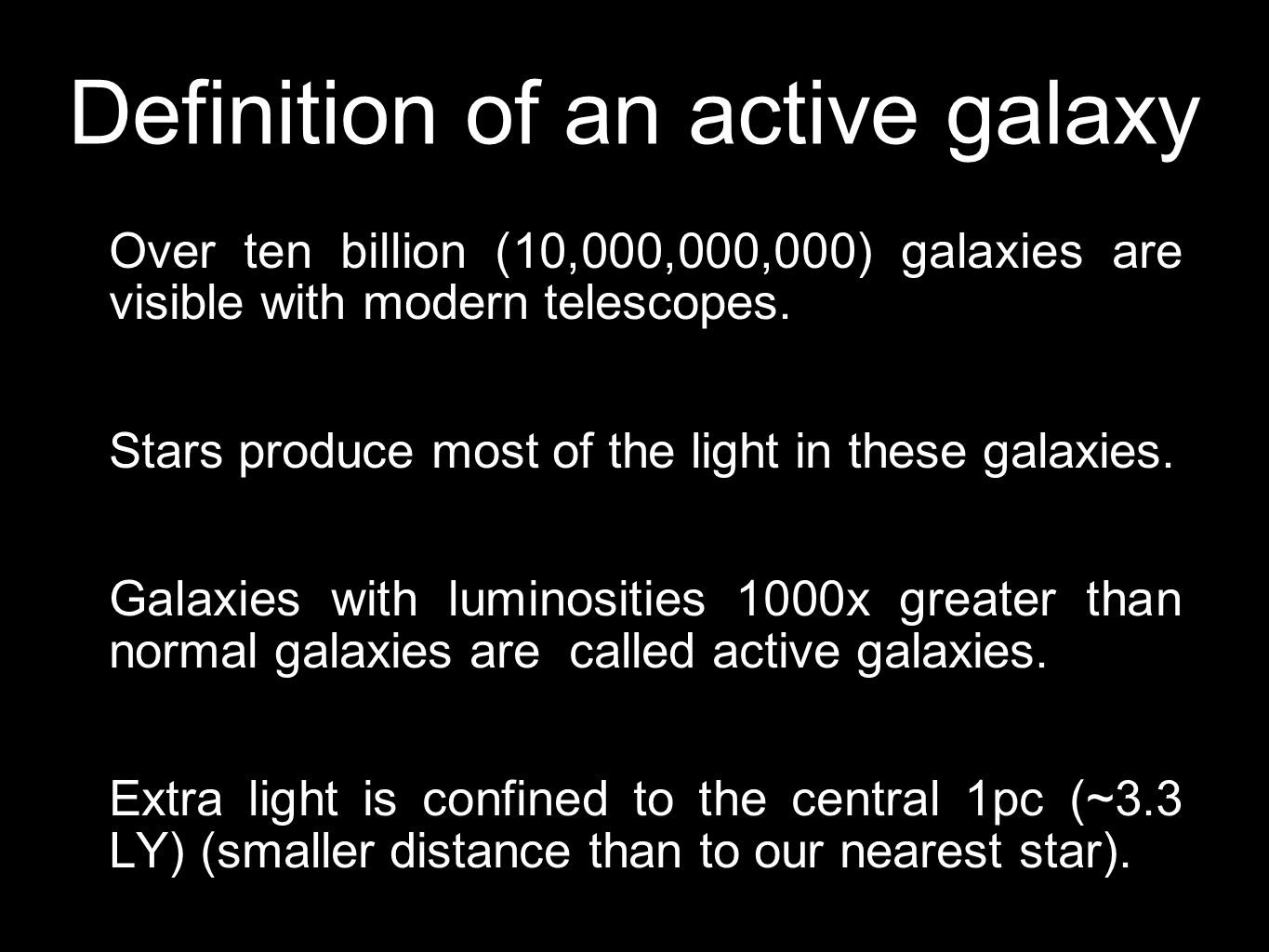 Definition of an active galaxy

Over ten billion (10,000,000,000) galaxies are visible with modern telescopes.

Stars produce most of the light in these galaxies.

Galaxies with luminosities 1000x greater than normal galaxies are called active galaxies.

Extra light is confined to the central 1pc (~3.3 LY) (smaller distance than to our nearest star).